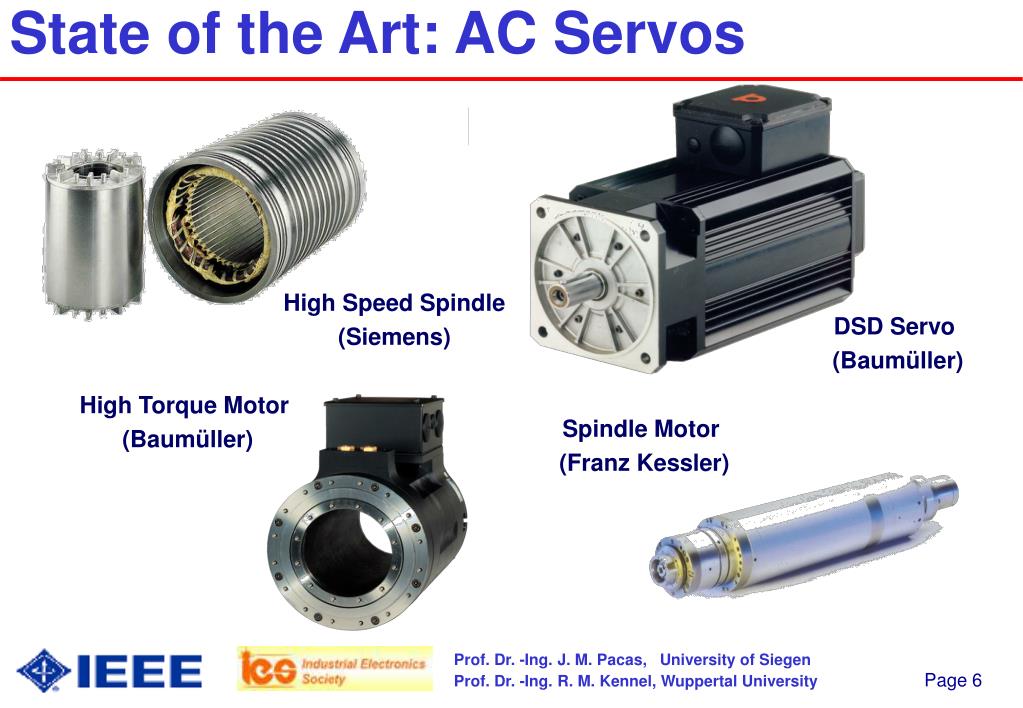 State of the Art: AC Servos

High Speed Spindle
(Siemens)

DSD Servo
(Baumüller)

High Torque Motor
(Baumüller)

Spindle Motor
(Franz Kessler)

IEEE

ies Industrial Electronics Society

Prof. Dr. -Ing. J. M. Pacas, University of Siegen
Prof. Dr. -Ing. R. M. Kennel, Wuppertal University

Page 6